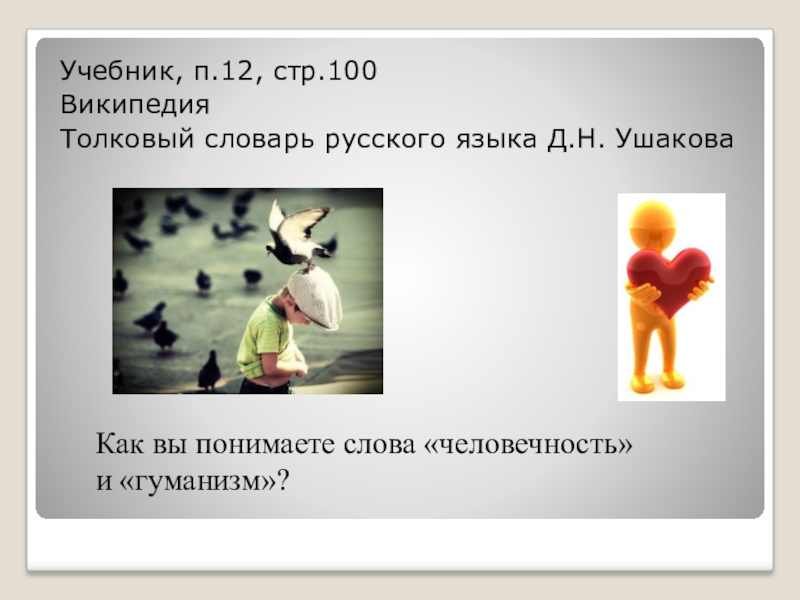 Учебник, п.12, стр.100
Википедия
Толковый словарь русского языка Д.Н. Ушакова

Как вы понимаете слова «человечность» и «гуманизм»?